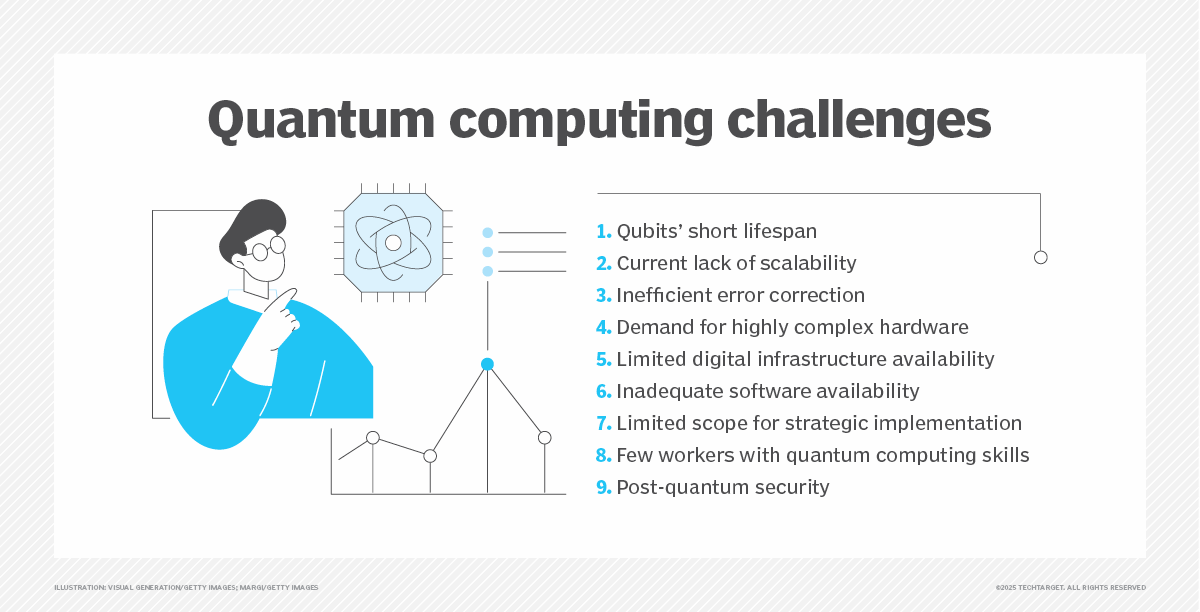 Quantum computing challenges

1. Qubits' short lifespan
2. Current lack of scalability
3. Inefficient error correction
4. Demand for highly complex hardware
5. Limited digital infrastructure availability
6. Inadequate software availability
7. Limited scope for strategic implementation
8. Few workers with quantum computing skills
9. Post-quantum security

ILLUSTRATION: VISUAL GENERATION/GETTY IMAGES; MARGI/GETTY IMAGES

©2025 TECHTARGET. ALL RIGHTS RESERVED